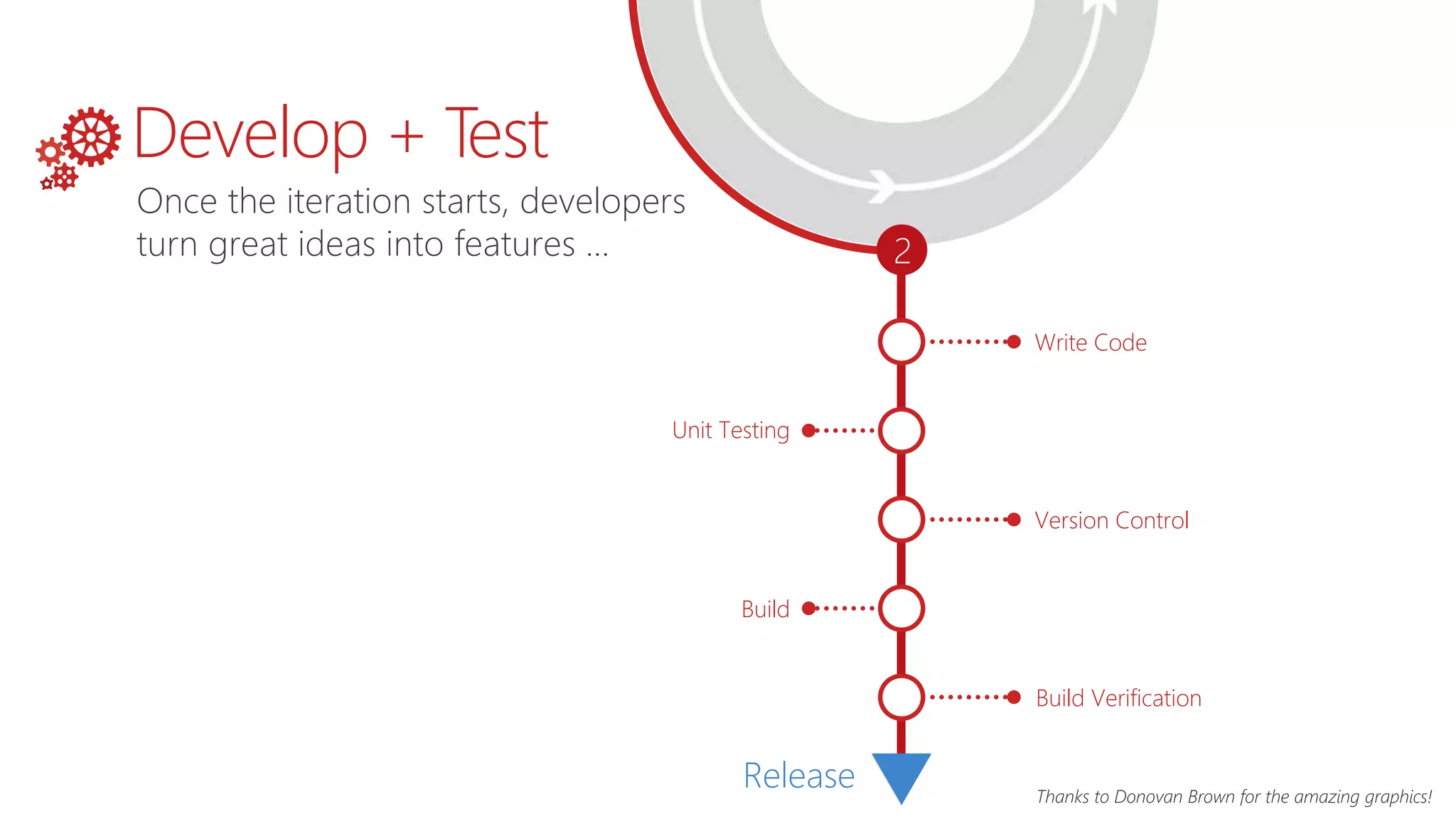 Develop + Test

Once the iteration starts, developers turn great ideas into features …

2

Write Code

Unit Testing

Version Control

Build

Build Verification

Release

Thanks to Donovan Brown for the amazing graphics!